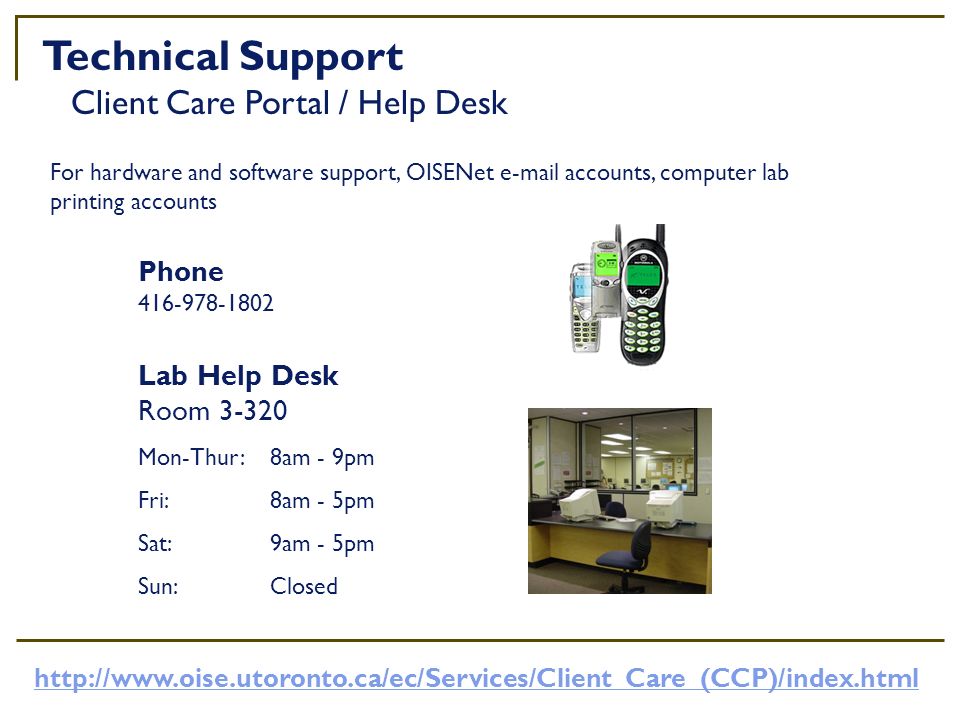 Technical Support
Client Care Portal / Help Desk

For hardware and software support, OISENet e-mail accounts, computer lab printing accounts

Phone
416-978-1802

Lab Help Desk
Room 3-320

Mon-Thur: 8am - 9pm

Fri: 8am - 5pm

Sat: 9am - 5pm

Sun: Closed

http://www.oise.utoronto.ca/ec/Services/Client_Care_(CCP)/index.html